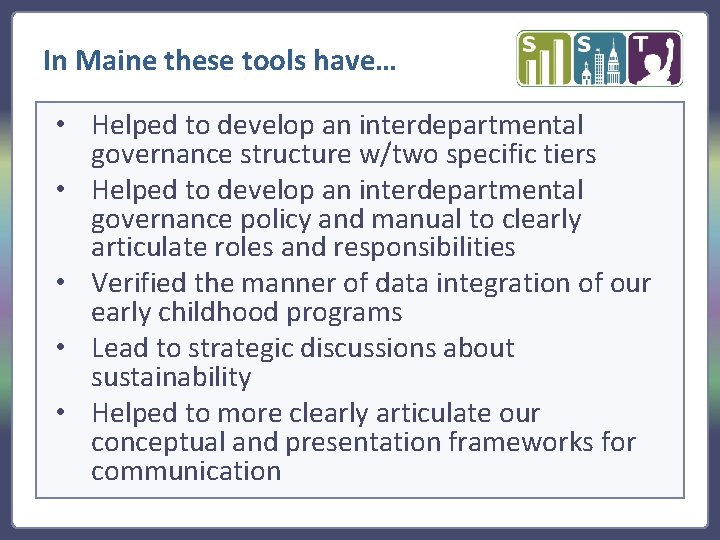 In Maine these tools have…

S S T

• Helped to develop an interdepartmental governance structure w/two specific tiers
• Helped to develop an interdepartmental governance policy and manual to clearly articulate roles and responsibilities
• Verified the manner of data integration of our early childhood programs
• Lead to strategic discussions about sustainability
• Helped to more clearly articulate our conceptual and presentation frameworks for communication